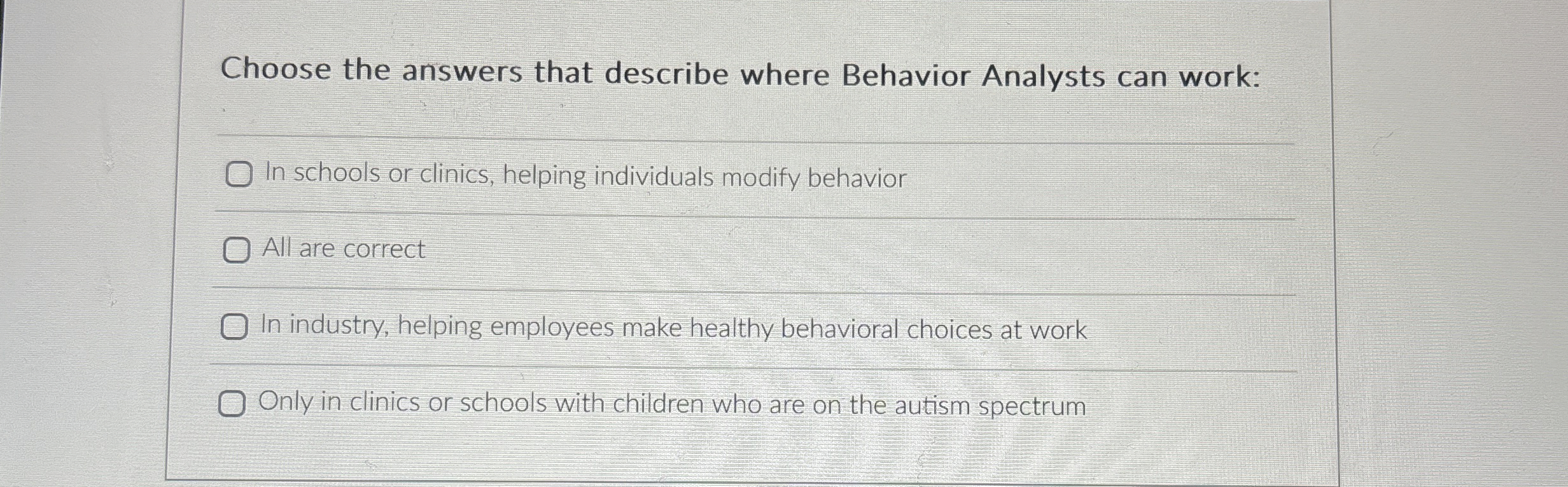 Choose the answers that describe where Behavior Analysts can work:

In schools or clinics, helping individuals modify behavior

All are correct

In industry, helping employees make healthy behavioral choices at work

Only in clinics or schools with children who are on the autism spectrum